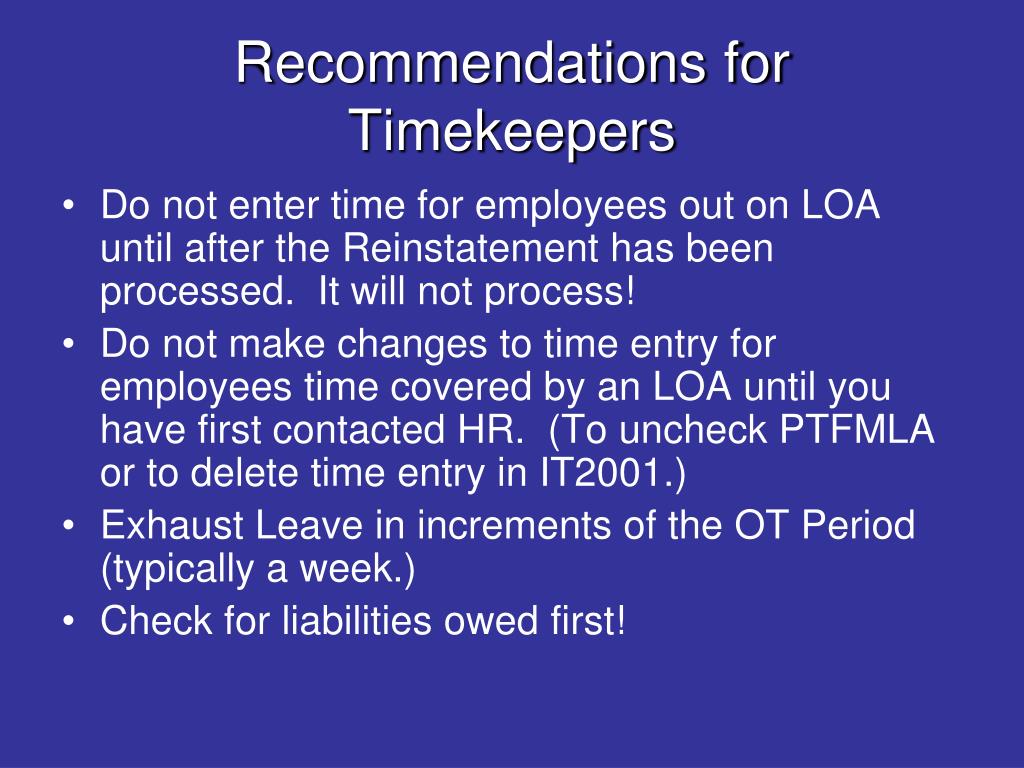 Recommendations for Timekeepers

• Do not enter time for employees out on LOA until after the Reinstatement has been processed.  It will not process!
• Do not make changes to time entry for employees time covered by an LOA until you have first contacted HR.  (To uncheck PTFMLA or to delete time entry in IT2001.)
• Exhaust Leave in increments of the OT Period (typically a week.)
• Check for liabilities owed first!